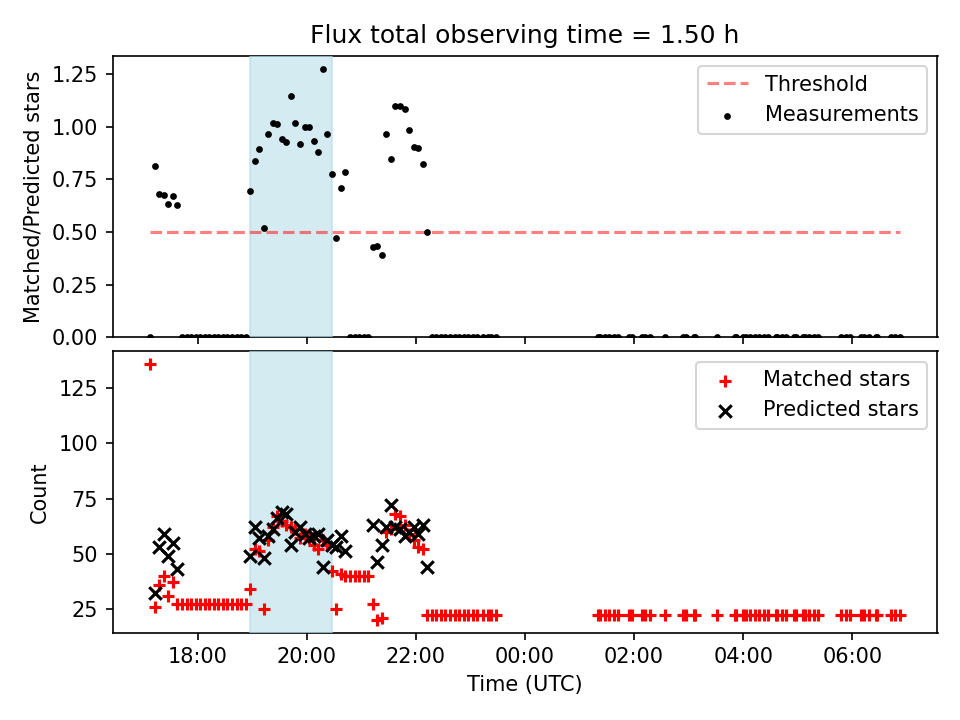 Flux total observing time = 1.50 h

Matched/Predicted stars

1.25
1.00
0.75
0.50
0.25
0.00

Threshold
Measurements

Count

125
100
75
50
25

Matched stars
Predicted stars

18:00
20:00
22:00
00:00
02:00
04:00
06:00

Time (UTC)